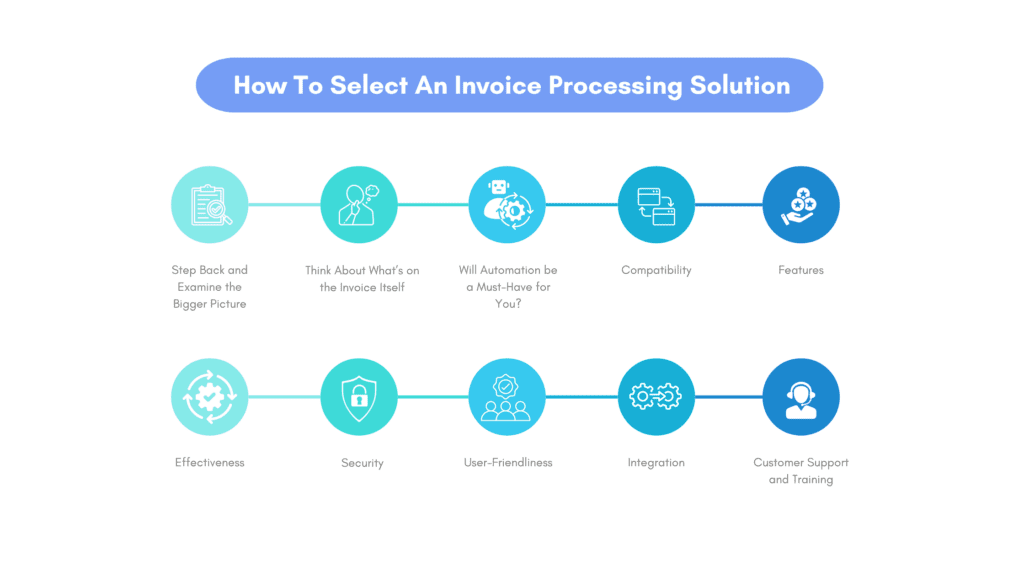 How To Select An Invoice Processing Solution

Step Back and Examine the Bigger Picture

Think About What's on the Invoice Itself

Will Automation be a Must-Have for You?

Compatibility

Features

Effectiveness

Security

User-Friendliness

Integration

Customer Support and Training